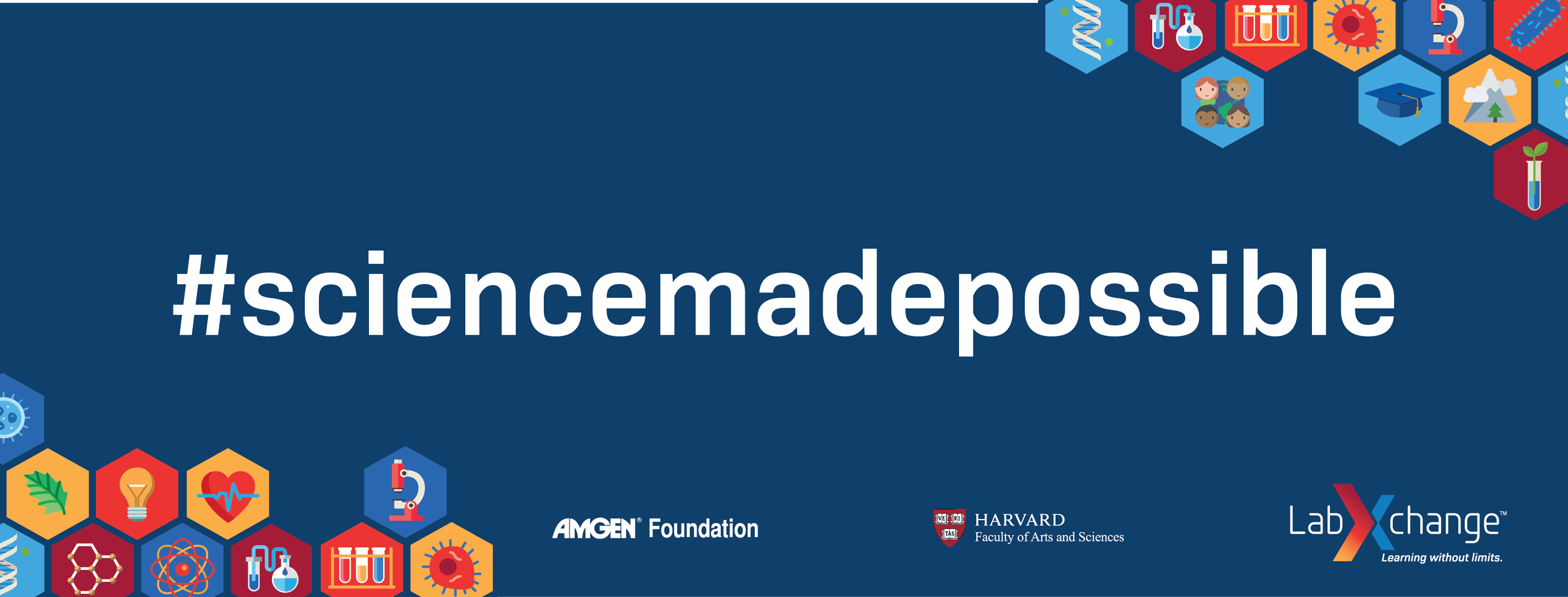 #sciencemadepossible

AMGEN® Foundation

VE RI TAS HARVARD Faculty of Arts and Sciences

LabXchange™
Learning without limits.